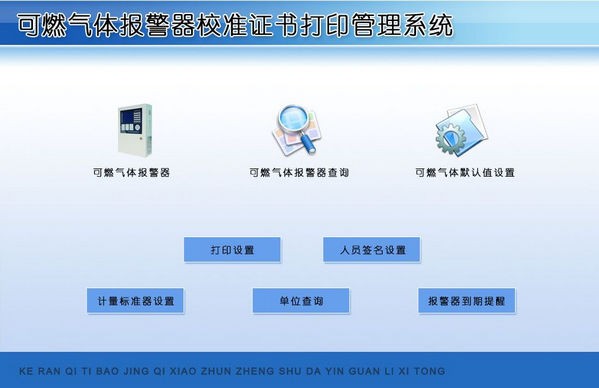 可燃气体报警器校准证书打印管理系统

可燃气体报警器

可燃气体报警器查询

可燃气体默认值设置

打印设置

人员签名设置

计量标准器设置

单位查询

报警器到期提醒

KE RAN QI TI BAO JING QI XIAO ZHUN ZHENG SHU DA YIN GUAN LI XI TONG